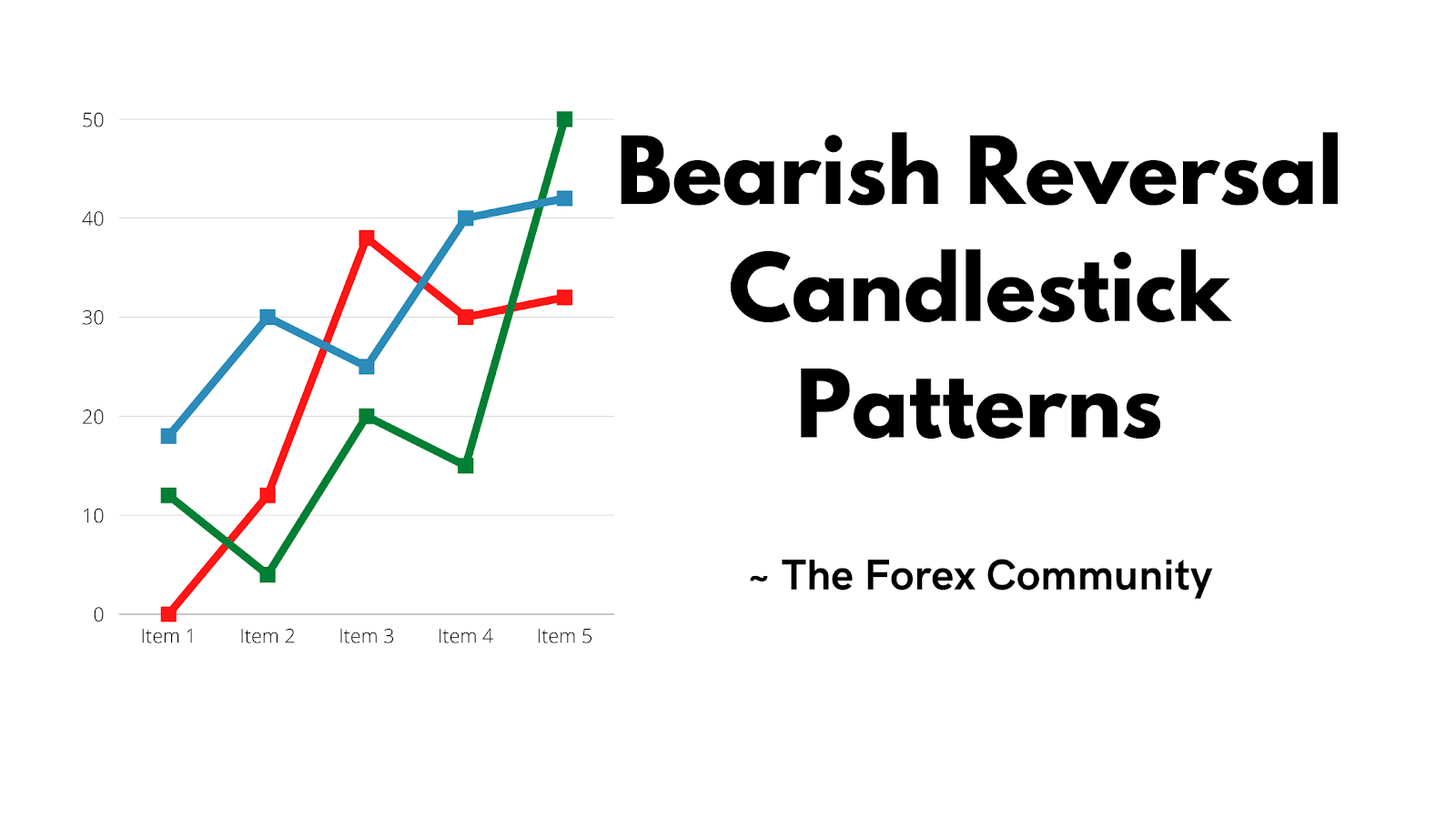 50
40
30
20
10
0
Item 1 Item 2 Item 3 Item 4 Item 5

Bearish Reversal Candlestick Patterns

~ The Forex Community